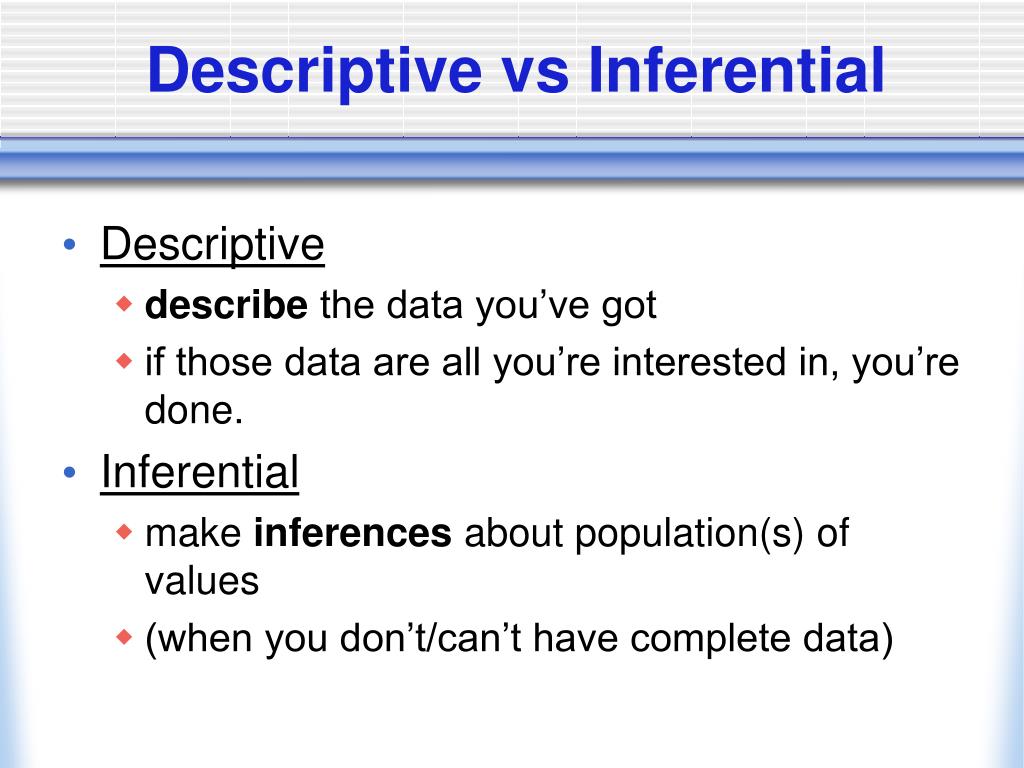 Descriptive vs Inferential

• Descriptive
  ◆ describe the data you've got
  ◆ if those data are all you're interested in, you're done.
• Inferential
  ◆ make inferences about population(s) of values
  ◆ (when you don't/can't have complete data)